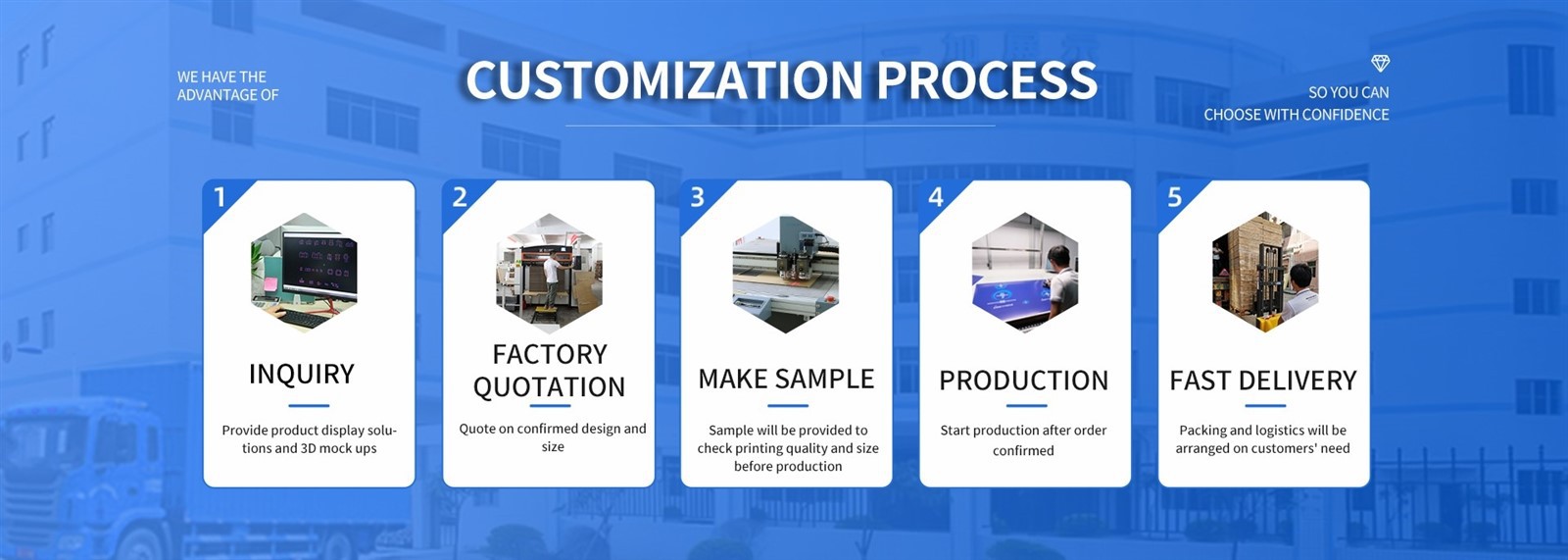 WE HAVE THE ADVANTAGE OF

CUSTOMIZATION PROCESS

SO YOU CAN CHOOSE WITH CONFIDENCE

1

INQUIRY

Provide product display solutions and 3D mock ups

2

FACTORY QUOTATION

Quote on confirmed design and size

3

MAKE SAMPLE

Sample will be provided to check printing quality and size before production

4

PRODUCTION

Start production after order confirmed

5

FAST DELIVERY

Packing and logistics will be arranged on customers' need